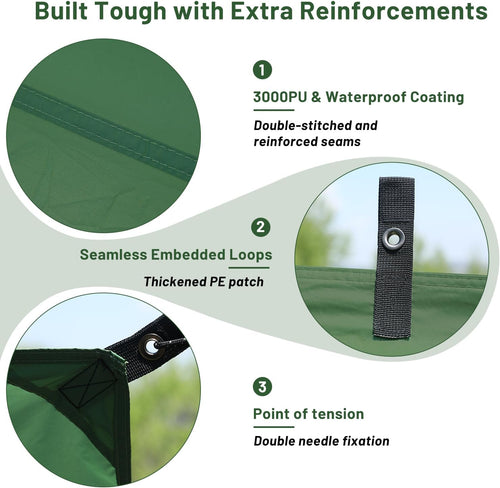 Built Tough with Extra Reinforcements

1

3000PU & Waterproof Coating

Double-stitched and reinforced seams

2

Seamless Embedded Loops

Thickened PE patch

3

Point of tension

Double needle fixation